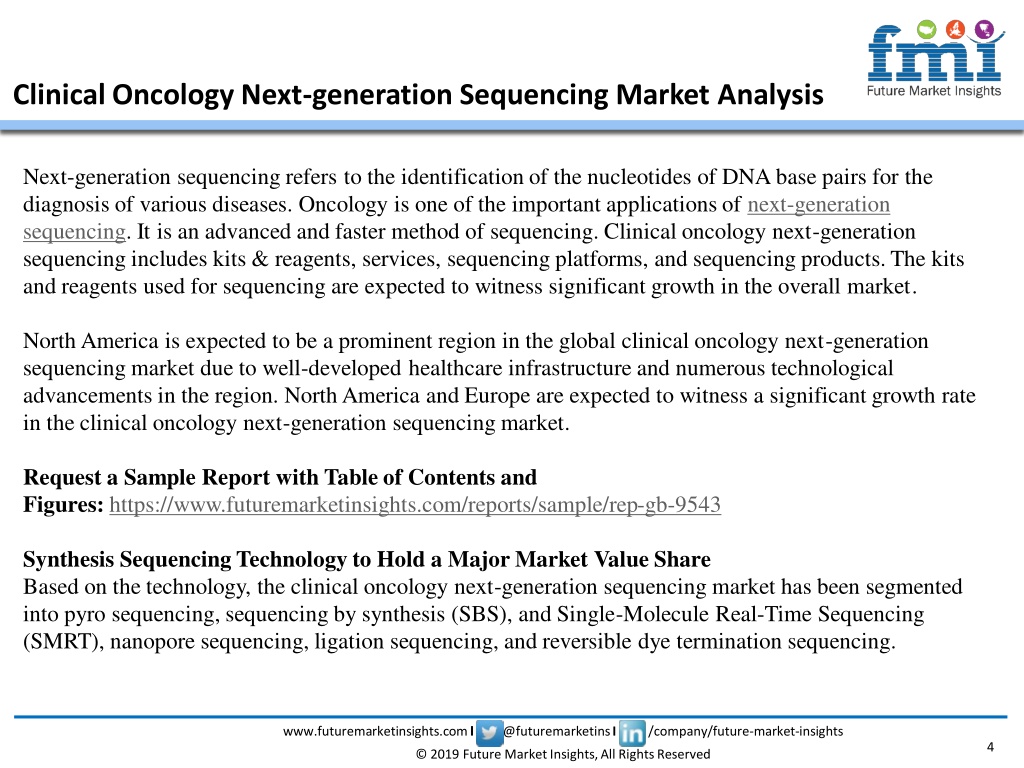 Clinical Oncology Next-generation Sequencing Market Analysis

fmi
Future Market Insights

Next-generation sequencing refers to the identification of the nucleotides of DNA base pairs for the diagnosis of various diseases. Oncology is one of the important applications of next-generation sequencing. It is an advanced and faster method of sequencing. Clinical oncology next-generation sequencing includes kits & reagents, services, sequencing platforms, and sequencing products. The kits and reagents used for sequencing are expected to witness significant growth in the overall market.

North America is expected to be a prominent region in the global clinical oncology next-generation sequencing market due to well-developed healthcare infrastructure and numerous technological advancements in the region. North America and Europe are expected to witness a significant growth rate in the clinical oncology next-generation sequencing market.

Request a Sample Report with Table of Contents and Figures: https://www.futuremarketinsights.com/reports/sample/rep-gb-9543

Synthesis Sequencing Technology to Hold a Major Market Value Share
Based on the technology, the clinical oncology next-generation sequencing market has been segmented into pyro sequencing, sequencing by synthesis (SBS), and Single-Molecule Real-Time Sequencing (SMRT), nanopore sequencing, ligation sequencing, and reversible dye termination sequencing.

www.futuremarketinsights.com I @futuremarketins I /company/future-market-insights
© 2019 Future Market Insights, All Rights Reserved

4